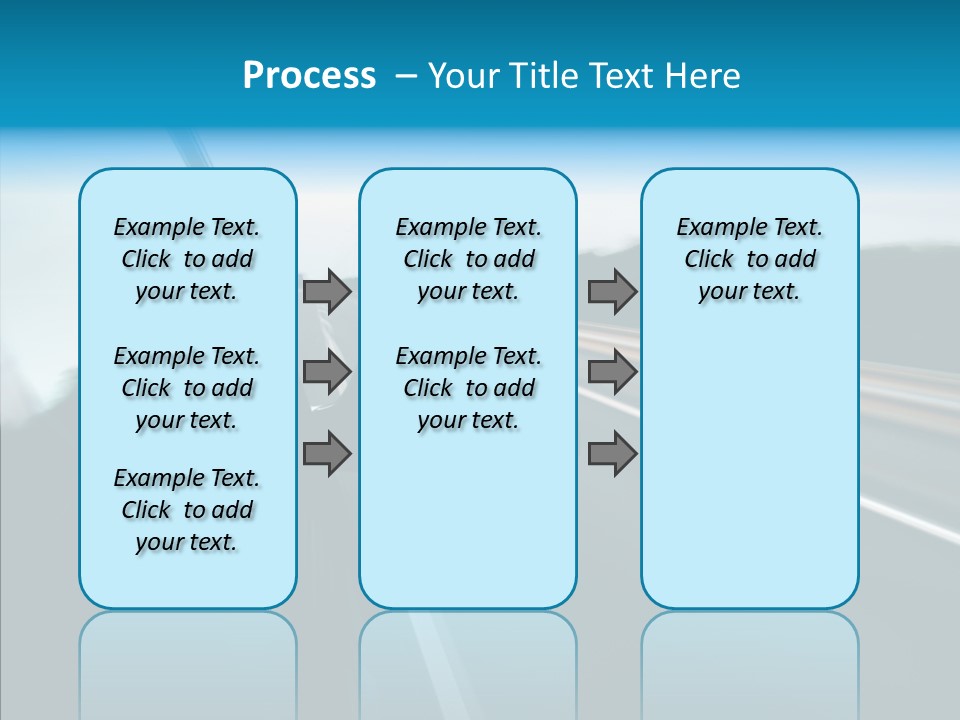 Process – Your Title Text Here

Example Text. Click to add your text.

Example Text. Click to add your text.

Example Text. Click to add your text.

Example Text. Click to add your text.

Example Text. Click to add your text.

Example Text. Click to add your text.